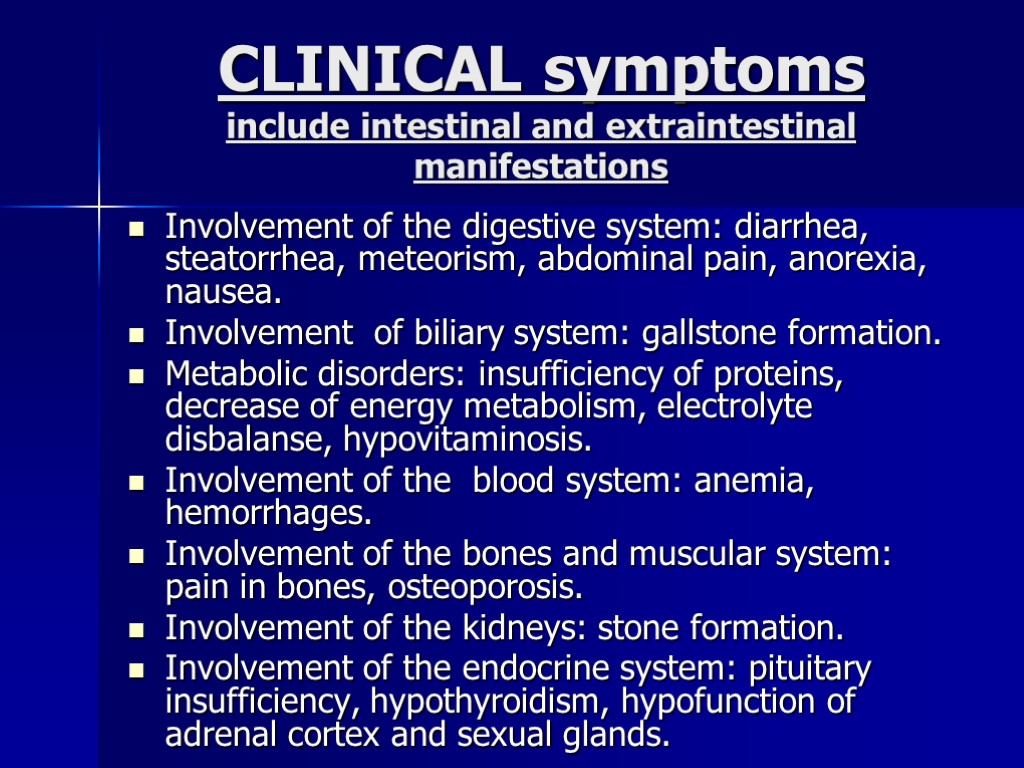 CLINICAL symptoms
include intestinal and extraintestinal manifestations

- Involvement of the digestive system: diarrhea, steatorrhea, meteorism, abdominal pain, anorexia, nausea.
- Involvement of biliary system: gallstone formation.
- Metabolic disorders: insufficiency of proteins, decrease of energy metabolism, electrolyte disbalanse, hypovitaminosis.
- Involvement of the blood system: anemia, hemorrhages.
- Involvement of the bones and muscular system: pain in bones, osteoporosis.
- Involvement of the kidneys: stone formation.
- Involvement of the endocrine system: pituitary insufficiency, hypothyroidism, hypofunction of adrenal cortex and sexual glands.